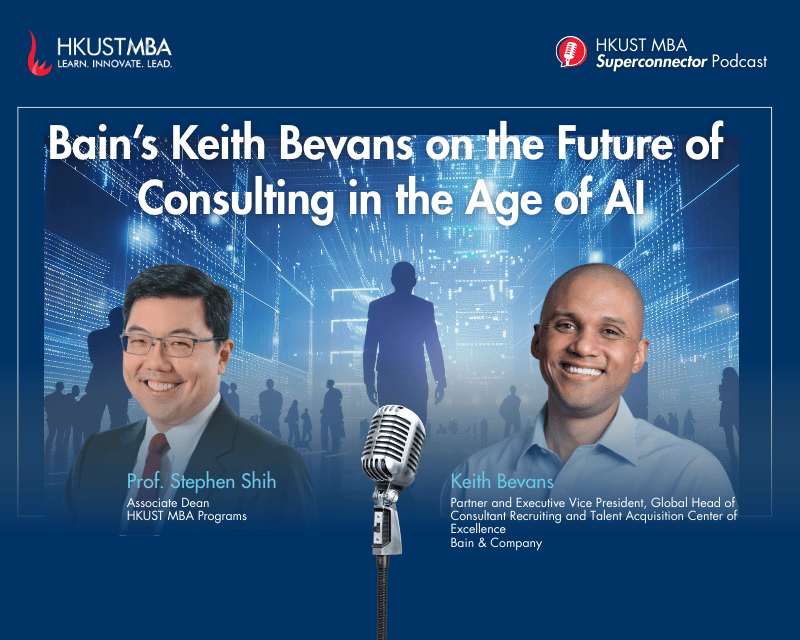 HKUSTMBA
LEARN. INNOVATE. LEAD.

HKUST MBA
Superconnector Podcast

Bain's Keith Bevans on the Future of Consulting in the Age of AI

Prof. Stephen Shih
Associate Dean
HKUST MBA Programs

Keith Bevans
Partner and Executive Vice President, Global Head of Consultant Recruiting and Talent Acquisition Center of Excellence
Bain & Company